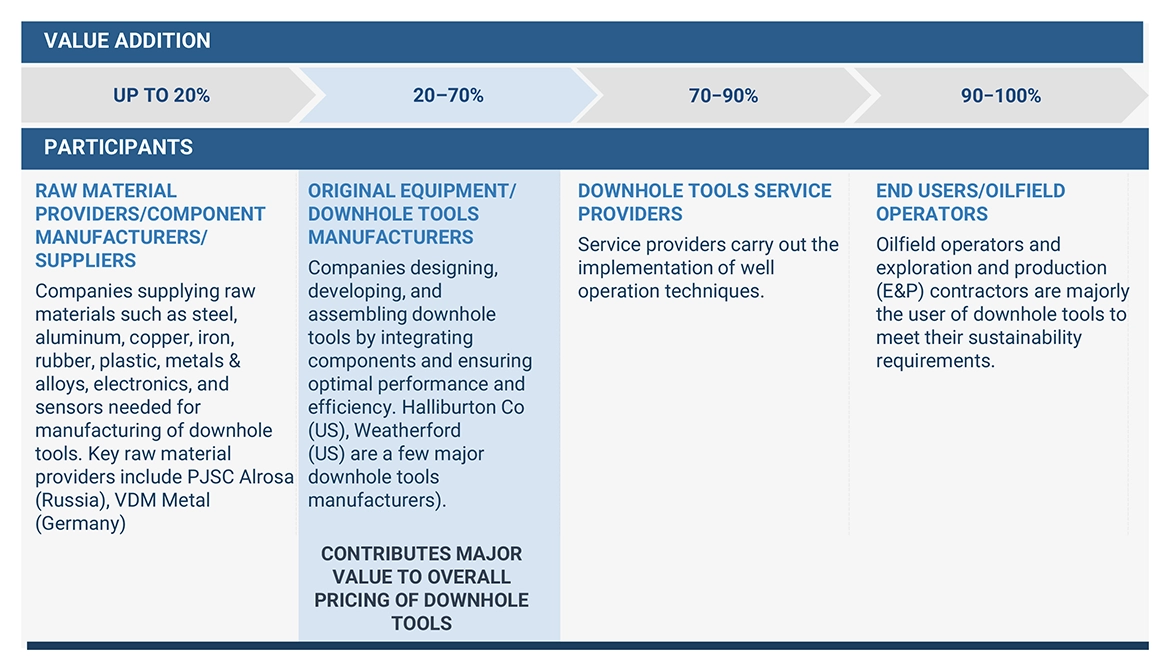 VALUE ADDITION

UP TO 20%

20–70%

70–90%

90–100%

PARTICIPANTS

RAW MATERIAL PROVIDERS/COMPONENT MANUFACTURERS/ SUPPLIERS

Companies supplying raw materials such as steel, aluminum, copper, iron, rubber, plastic, metals & alloys, electronics, and sensors needed for manufacturing of downhole tools. Key raw material providers include PJSC Alrosa (Russia), VDM Metal (Germany)

ORIGINAL EQUIPMENT/ DOWNHOLE TOOLS MANUFACTURERS

Companies designing, developing, and assembling downhole tools by integrating components and ensuring optimal performance and efficiency. Halliburton Co (US), Weatherford (US) are a few major downhole tools manufacturers).

CONTRIBUTES MAJOR VALUE TO OVERALL PRICING OF DOWNHOLE TOOLS

DOWNHOLE TOOLS SERVICE PROVIDERS

Service providers carry out the implementation of well operation techniques.

END USERS/OILFIELD OPERATORS

Oilfield operators and exploration and production (E&P) contractors are majorly the user of downhole tools to meet their sustainability requirements.